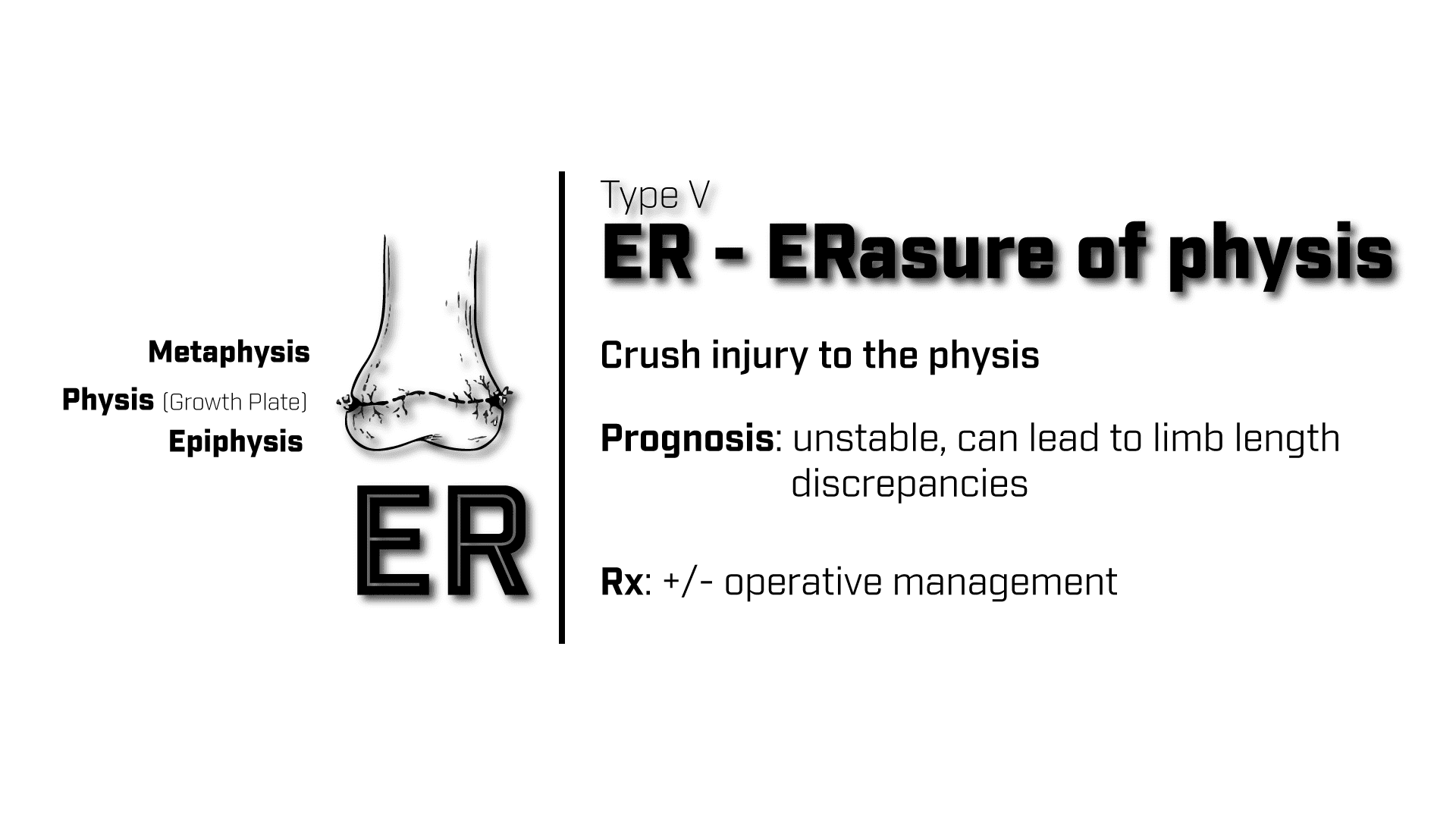 Metaphysis
Physis (Growth Plate)
Epiphysis

ER

Type V
ER - ERasure of physis

Crush injury to the physis

Prognosis: unstable, can lead to limb length discrepancies

Rx: +/- operative management